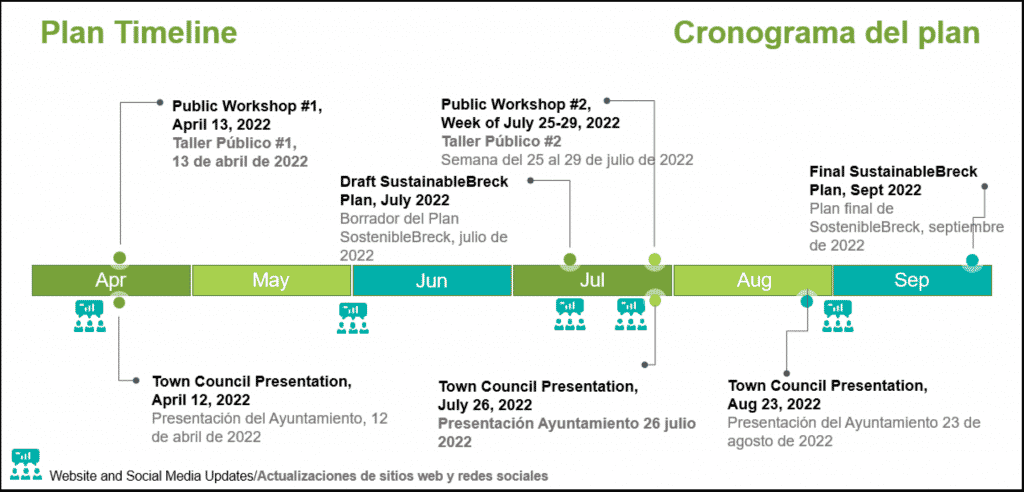 Plan Timeline

Cronograma del plan

Public Workshop #1, April 13, 2022
Taller Público #1, 13 de abril de 2022

Public Workshop #2, Week of July 25-29, 2022
Taller Público #2
Semana del 25 al 29 de julio de 2022

Draft SustainableBreck Plan, July 2022
Borrador del Plan SostenibleBreck, julio de 2022

Final SustainableBreck Plan, Sept 2022
Plan final de SostenibleBreck, septiembre de 2022

Apr
May
Jun
Jul
Aug
Sep

Town Council Presentation, April 12, 2022
Presentación del Ayuntamiento, 12 de abril de 2022

Town Council Presentation, July 26, 2022
Presentación Ayuntamiento 26 julio 2022

Town Council Presentation, Aug 23, 2022
Presentación del Ayuntamiento 23 de agosto de 2022

Website and Social Media Updates/Actualizaciones de sitios web y redes sociales